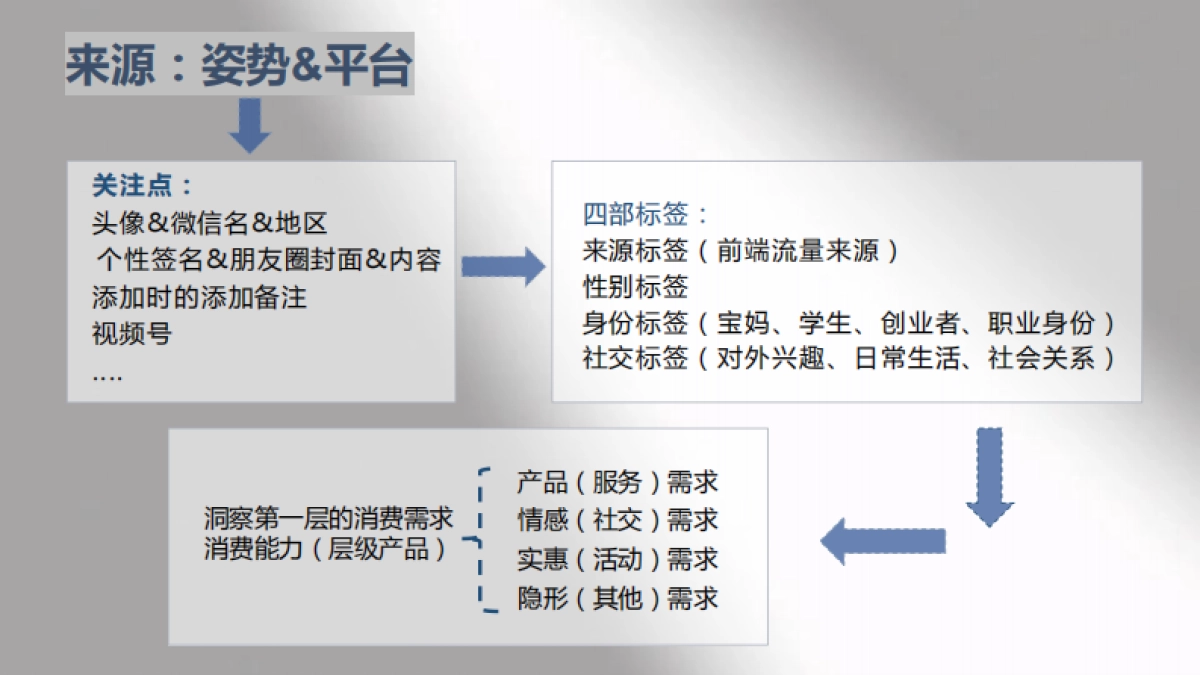 来源：姿势&平台

关注点：
头像&微信名&地区
个性签名&朋友圈封面&内容
添加时的添加备注
视频号
....

四部标签：
来源标签（前端流量来源）
性别标签
身份标签（宝妈、学生、创业者、职业身份）
社交标签（对外兴趣、日常生活、社会关系）

洞察第一层的消费需求
消费能力（层级产品）

产品（服务）需求
情感（社交）需求
实惠（活动）需求
隐形（其他）需求